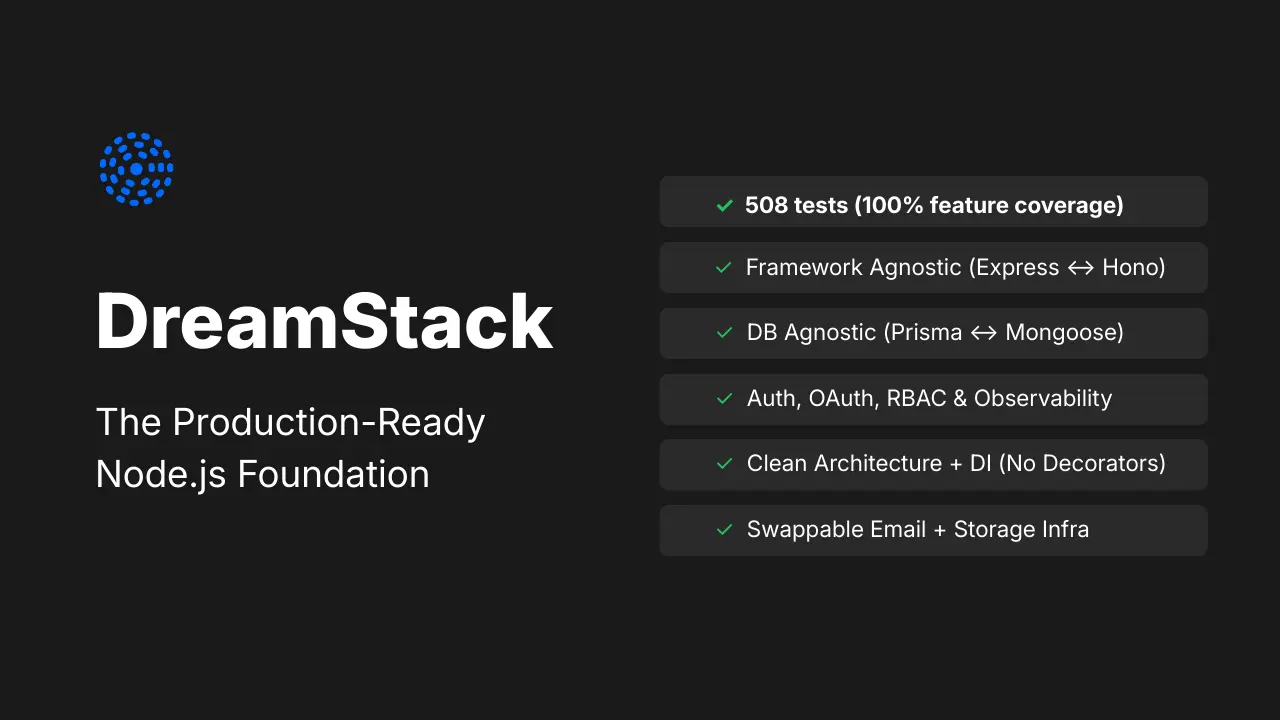 DreamStack

The Production-Ready Node.js Foundation

✓ 508 tests (100% feature coverage)

✓ Framework Agnostic (Express ↔ Hono)

✓ DB Agnostic (Prisma ↔ Mongoose)

✓ Auth, OAuth, RBAC & Observability

✓ Clean Architecture + DI (No Decorators)

✓ Swappable Email + Storage Infra